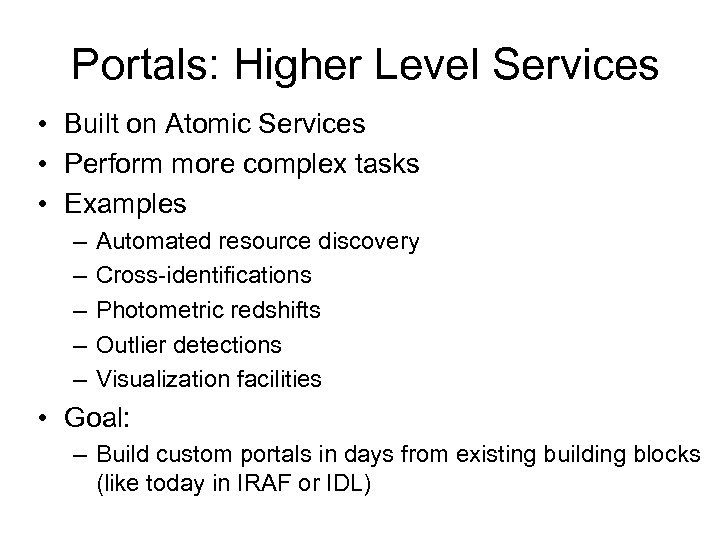 Portals: Higher Level Services

• Built on Atomic Services
• Perform more complex tasks
• Examples
– Automated resource discovery
– Cross-identifications
– Photometric redshifts
– Outlier detections
– Visualization facilities
• Goal:
– Build custom portals in days from existing building blocks (like today in IRAF or IDL)